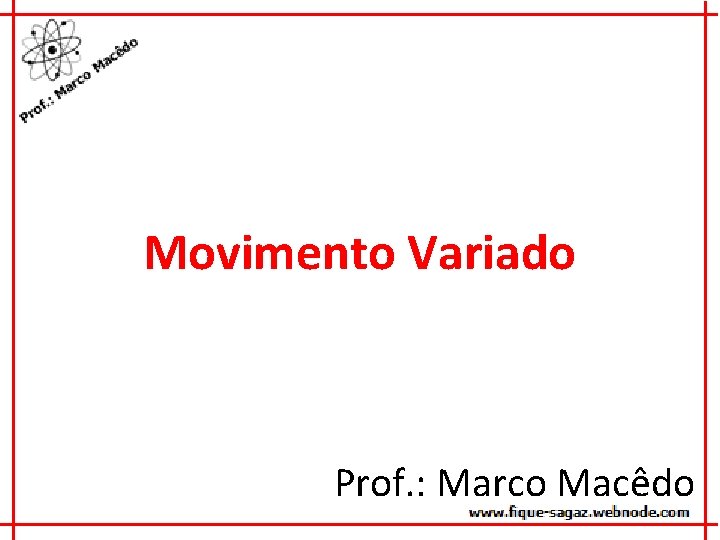 Prof.: Marco Macêdo

Movimento Variado

Prof.: Marco Macêdo
www.fique-sagaz.webnode.com